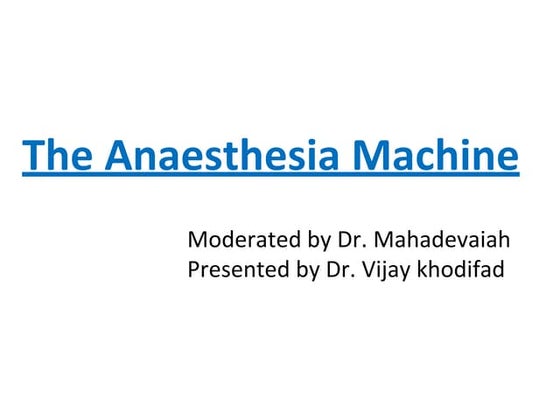 The Anaesthesia Machine

Moderated by Dr. Mahadevaiah
Presented by Dr. Vijay khodifad